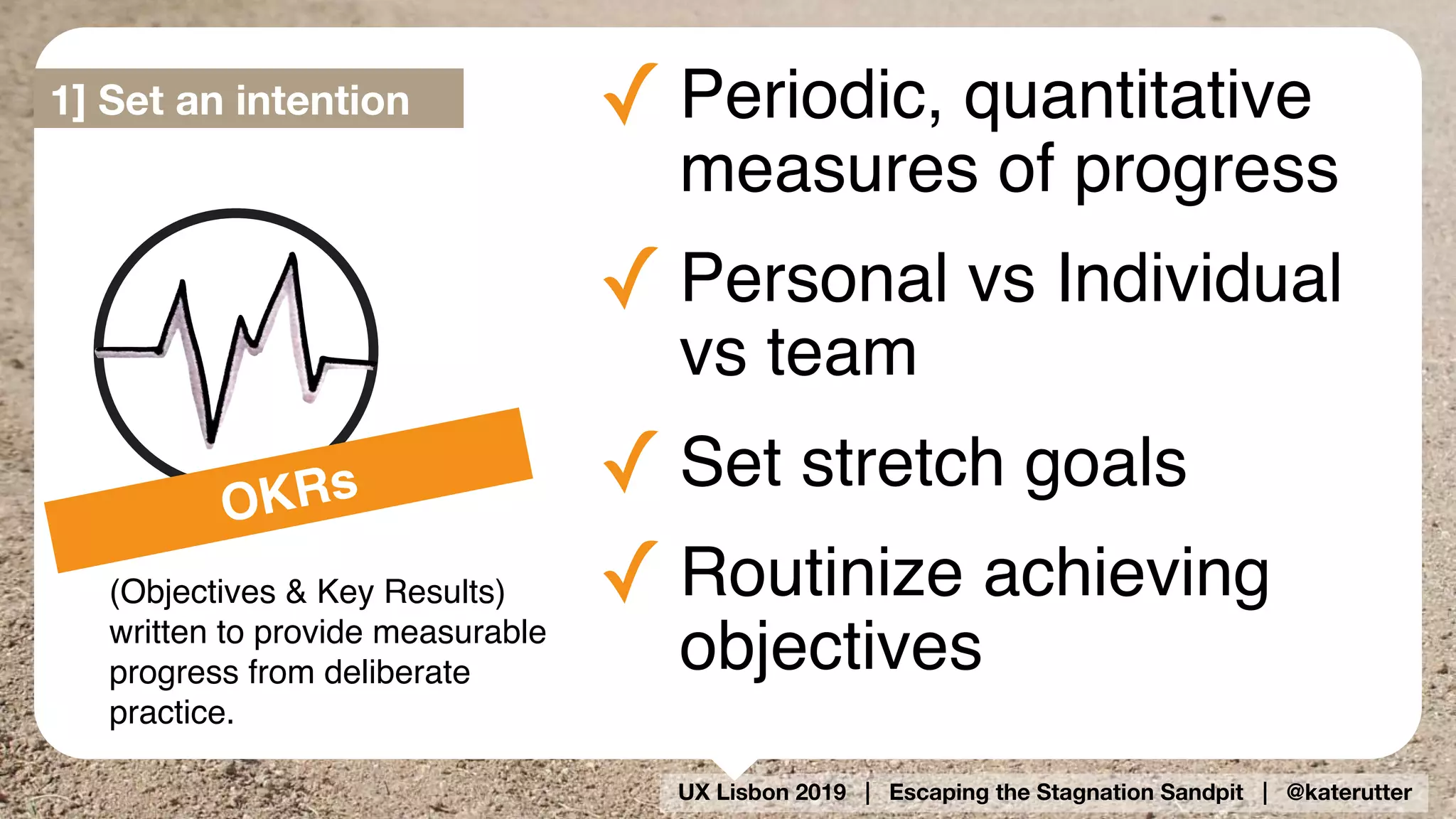 1] Set an intention

OKRs

(Objectives & Key Results) written to provide measurable progress from deliberate practice.

✓ Periodic, quantitative measures of progress

✓ Personal vs Individual vs team

✓ Set stretch goals

✓ Routinize achieving objectives

UX Lisbon 2019 | Escaping the Stagnation Sandpit | @katerutter